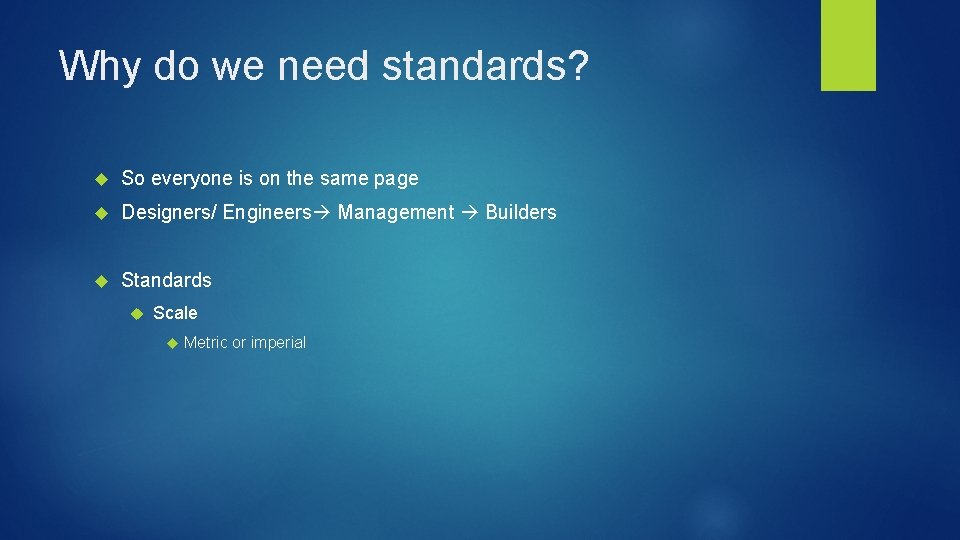 Why do we need standards?

So everyone is on the same page

Designers/ Engineers→ Management → Builders

Standards

Scale

Metric or imperial